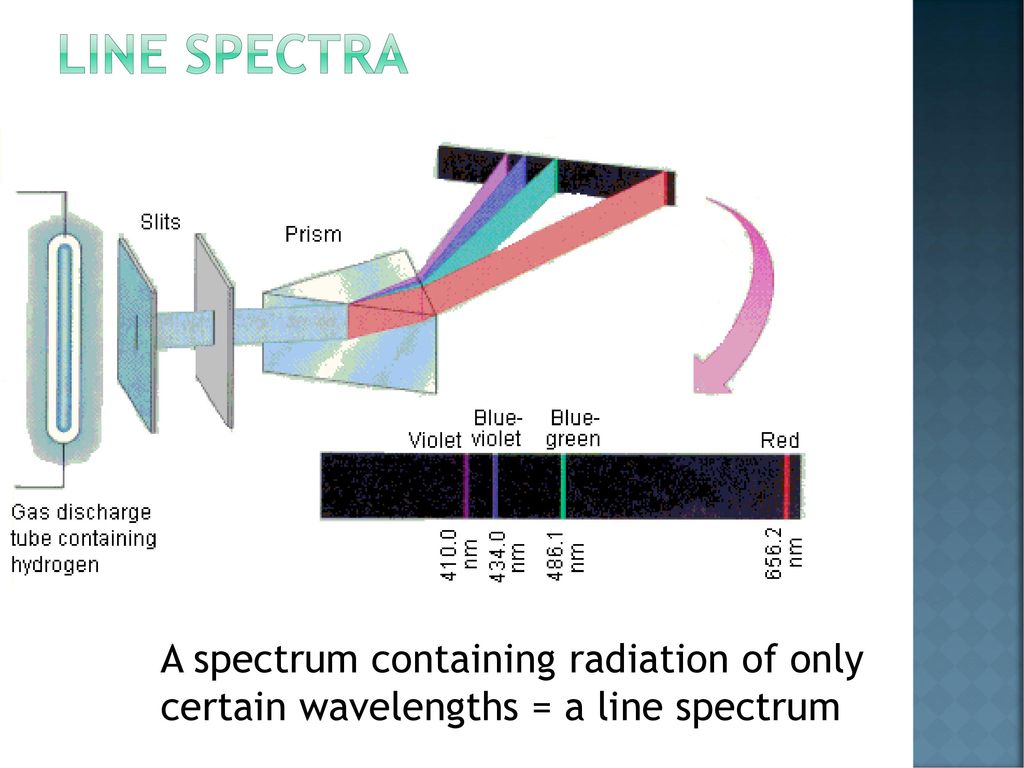 LINE SPECTRA

Slits

Prism

Gas discharge tube containing hydrogen

Violet

Blue-violet

Blue-green

Red

410.0 nm

434.0 nm

486.1 nm

656.2 nm

A spectrum containing radiation of only certain wavelengths = a line spectrum